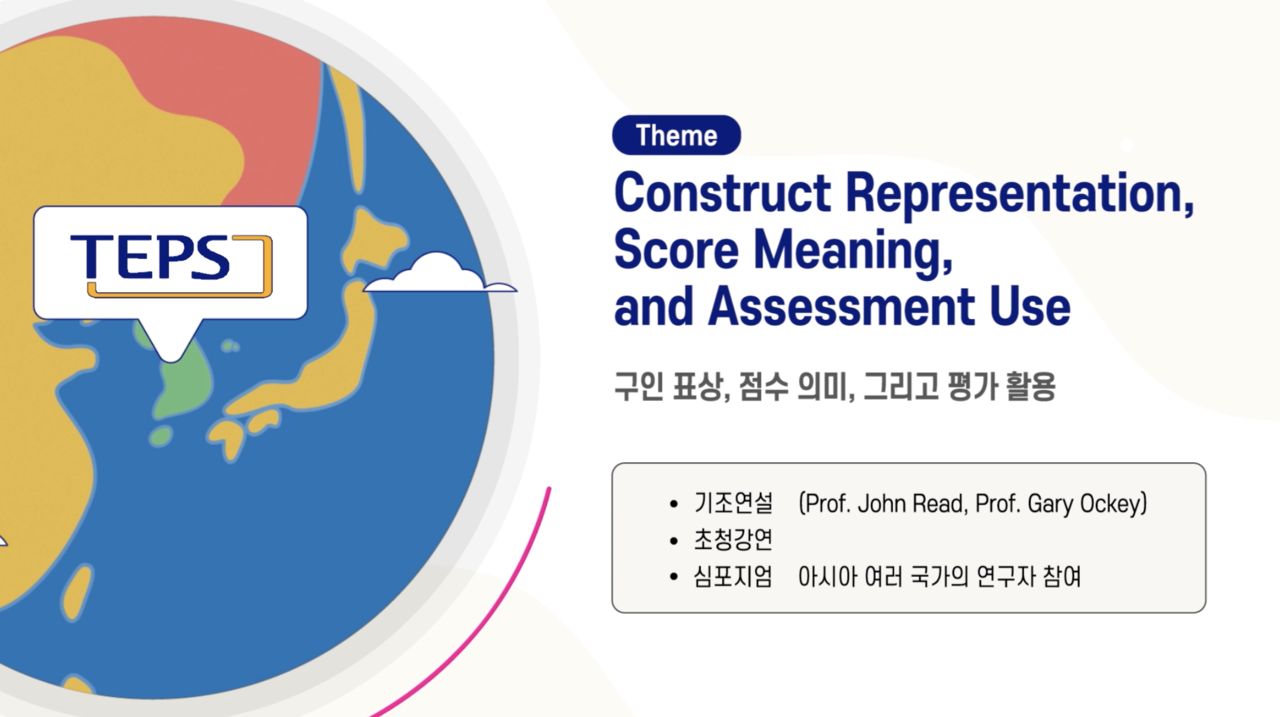 TEPS

Theme

Construct Representation, Score Meaning, and Assessment Use

구인 표상, 점수 의미, 그리고 평가 활용

• 기조연설 (Prof. John Read, Prof. Gary Ockey)
• 초청강연
• 심포지엄 아시아 여러 국가의 연구자 참여